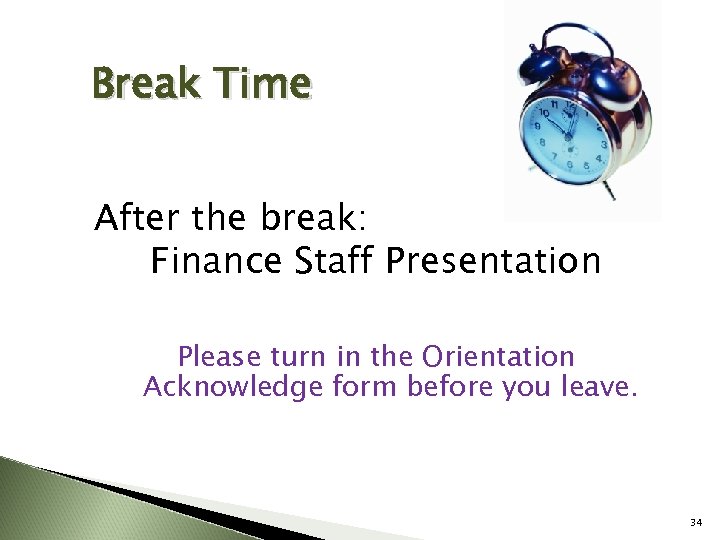 Break Time

After the break:
Finance Staff Presentation

Please turn in the Orientation Acknowledge form before you leave.

34